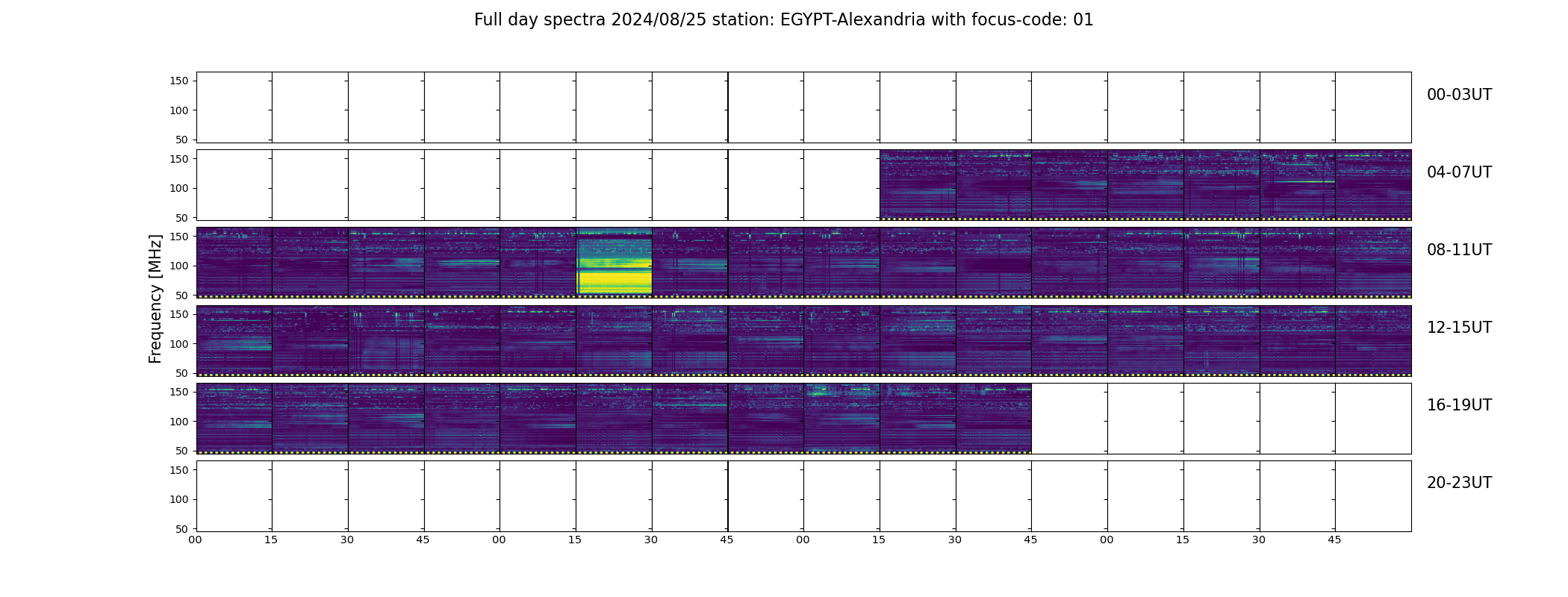 Full day spectra 2024/08/25 station: EGYPT-Alexandria with focus-code: 01

Frequency [MHz]

150
100
50
00-03UT

150
100
50
04-07UT

150
100
50
08-11UT

150
100
50
12-15UT

150
100
50
16-19UT

150
100
50
20-23UT

00 15 30 45 00 15 30 45 00 15 30 45 00 15 30 45